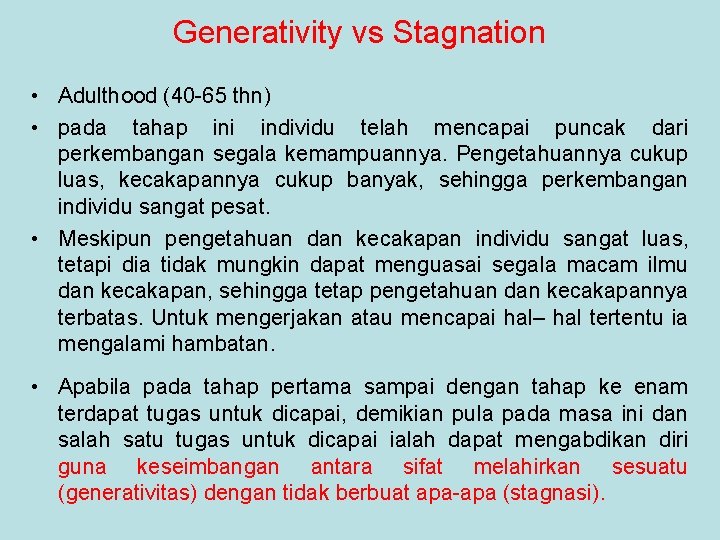 Generativity vs Stagnation

• Adulthood (40-65 thn)

• pada tahap ini individu telah mencapai puncak dari perkembangan segala kemampuannya. Pengetahuannya cukup luas, kecakapannya cukup banyak, sehingga perkembangan individu sangat pesat.

• Meskipun pengetahuan dan kecakapan individu sangat luas, tetapi dia tidak mungkin dapat menguasai segala macam ilmu dan kecakapan, sehingga tetap pengetahuan dan kecakapannya terbatas. Untuk mengerjakan atau mencapai hal– hal tertentu ia mengalami hambatan.

• Apabila pada tahap pertama sampai dengan tahap ke enam terdapat tugas untuk dicapai, demikian pula pada masa ini dan salah satu tugas untuk dicapai ialah dapat mengabdikan diri guna keseimbangan antara sifat melahirkan sesuatu (generativitas) dengan tidak berbuat apa-apa (stagnasi).